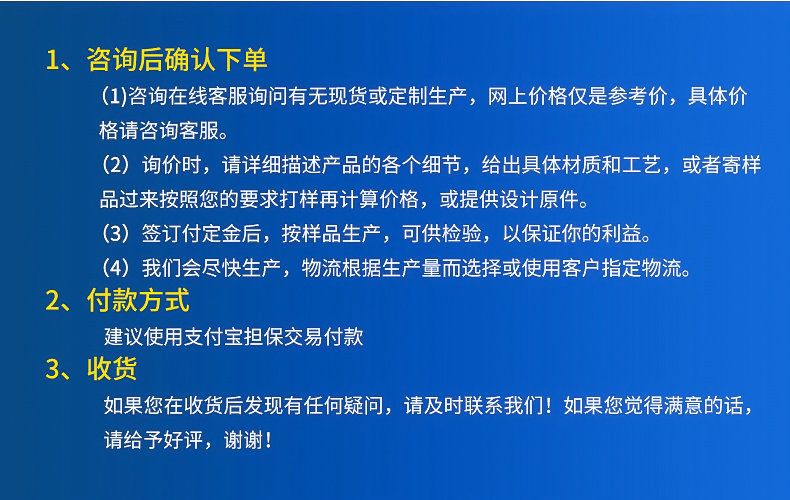 1、咨询后确认下单

(1)咨询在线客服询问有无现货或定制生产，网上价格仅是参考价，具体价格请咨询客服。

（2）询价时，请详细描述产品的各个细节，给出具体材质和工艺，或者寄样品过来按照您的要求打样再计算价格，或提供设计原件。

（3）签订付定金后，按样品生产，可供检验，以保证你的利益。

（4）我们会尽快生产，物流根据生产量而选择或使用客户指定物流。

2、付款方式

建议使用支付宝担保交易付款

3、收货

如果您在收货后发现有任何疑问，请及时联系我们！如果您觉得满意的话，请给予好评，谢谢！